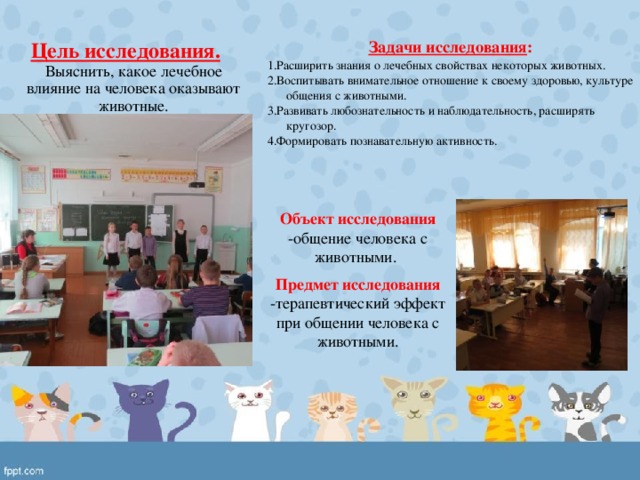 Цель исследования.
Выяснить, какое лечебное влияние на человека оказывают животные.

Задачи исследования:
1.Расширить знания о лечебных свойствах некоторых животных.
2.Воспитывать внимательное отношение к своему здоровью, культуре общения с животными.
3.Развивать любознательность и наблюдательность, расширять кругозор.
4.Формировать познавательную активность.

Объект исследования
-общение человека с животными.

Предмет исследования
-терапевтический эффект при общении человека с животными.

fppt.com